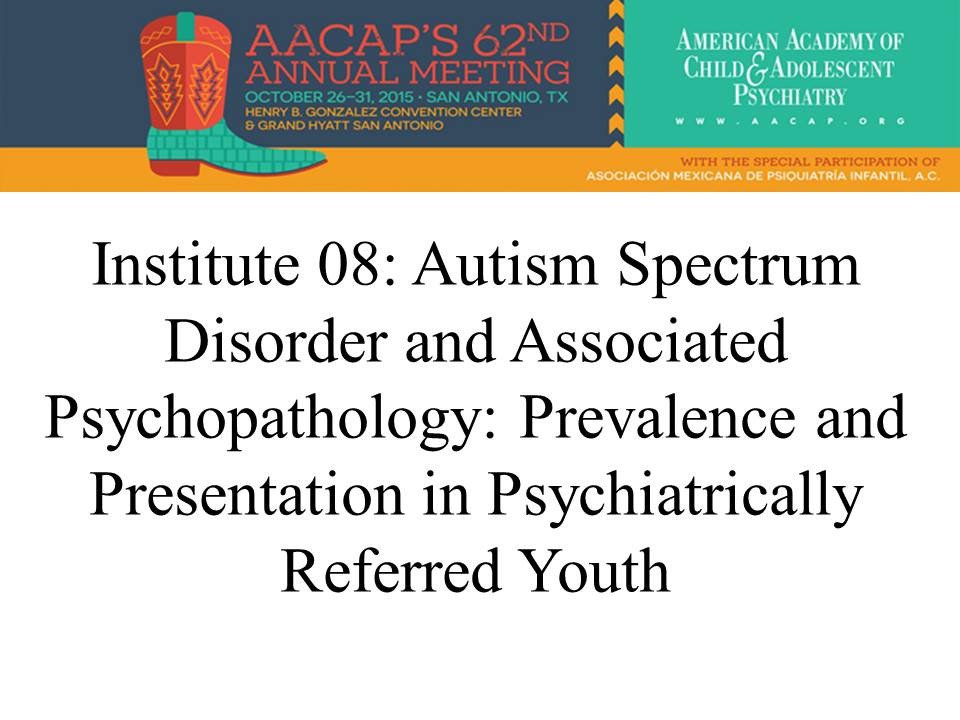 AACAP'S 62ND ANNUAL MEETING
OCTOBER 26–31, 2015 • SAN ANTONIO, TX
HENRY B. GONZALEZ CONVENTION CENTER
& GRAND HYATT SAN ANTONIO

AMERICAN ACADEMY OF CHILD & ADOLESCENT PSYCHIATRY
WWW.AACAP.ORG

WITH THE SPECIAL PARTICIPATION OF
ASOCIACIÓN MEXICANA DE PSIQUIATRÍA INFANTIL, A.C.

Institute 08: Autism Spectrum Disorder and Associated Psychopathology: Prevalence and Presentation in Psychiatrically Referred Youth